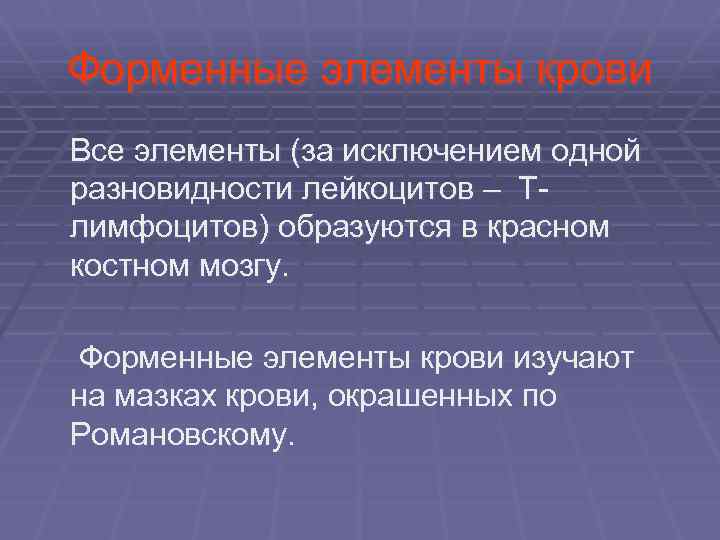 Форменные элементы крови

Все элементы (за исключением одной разновидности лейкоцитов – Т-лимфоцитов) образуются в красном костном мозгу.

Форменные элементы крови изучают на мазках крови, окрашенных по Романовскому.